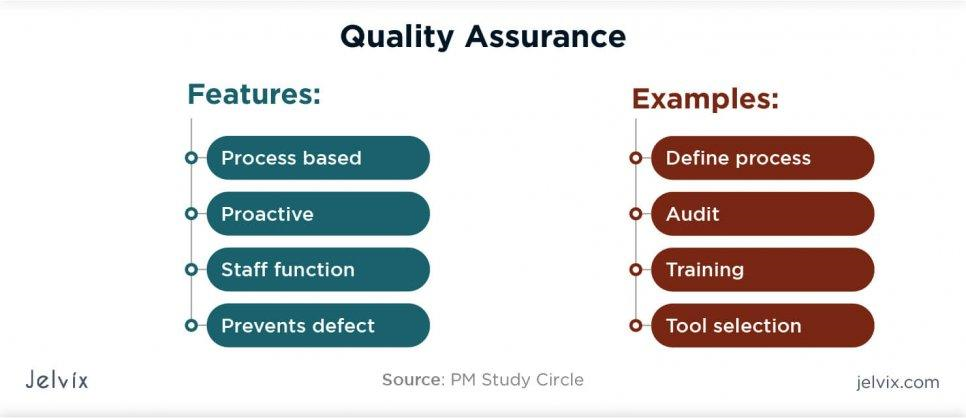 Quality Assurance

Features:

Process based

Proactive

Staff function

Prevents defect

Examples:

Define process

Audit

Training

Tool selection

Jelvix

Source: PM Study Circle

jelvix.com